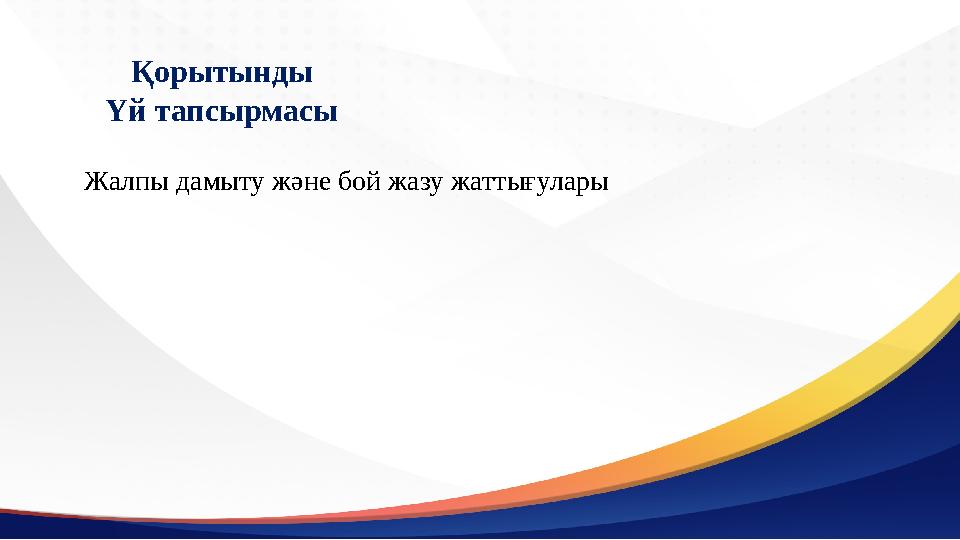 Қорытынды
Үй тапсырмасы

Жалпы дамыту және бой жазу жаттығулары